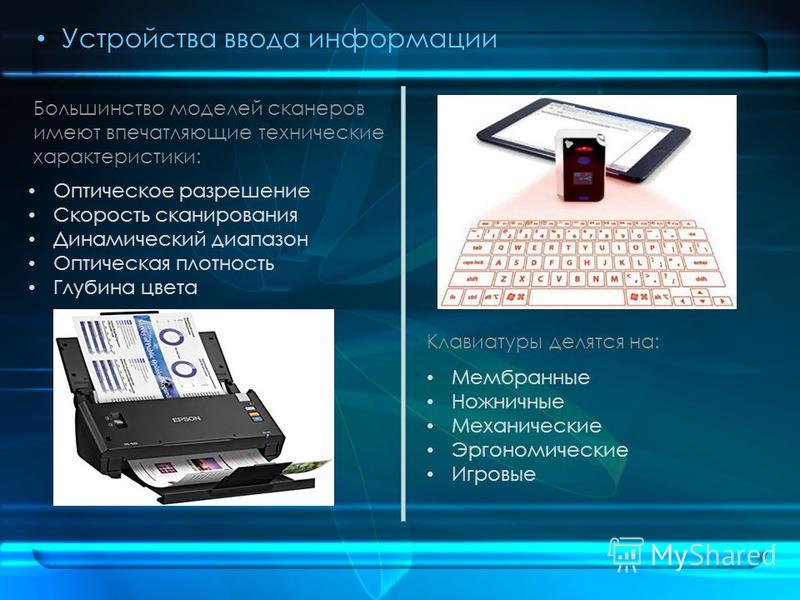 • Устройства ввода информации

Большинство моделей сканеров имеют впечатляющие технические характеристики:

• Оптическое разрешение
• Скорость сканирования
• Динамический диапазон
• Оптическая плотность
• Глубина цвета

EPSON

Клавиатуры делятся на:

• Мембранные
• Ножничные
• Механические
• Эргономические
• Игровые

MyShared